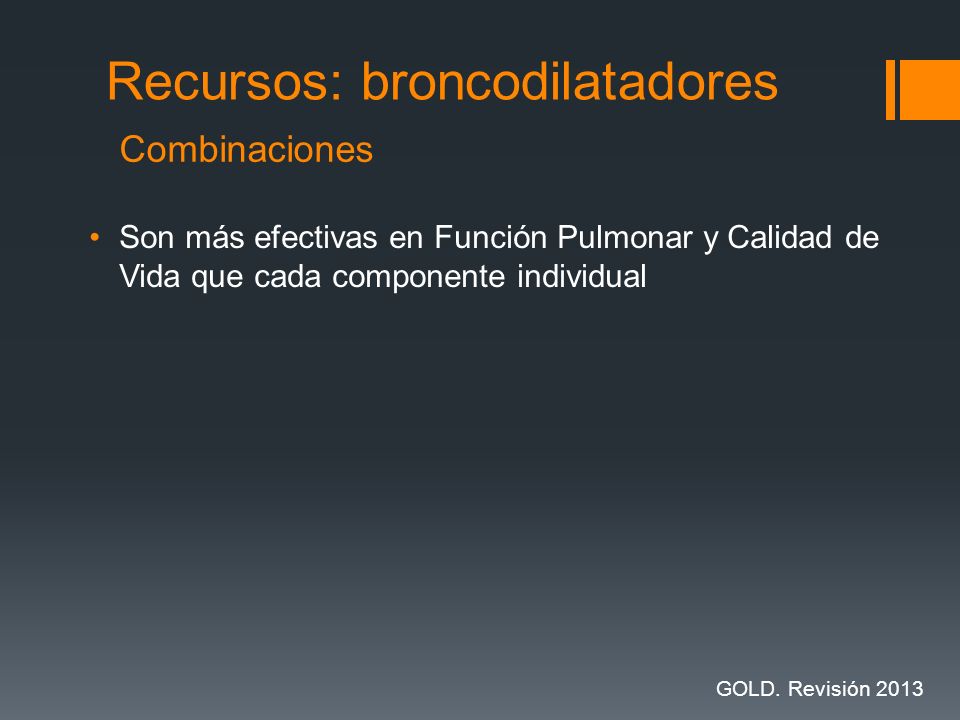 Recursos: broncodilatadores

Combinaciones

• Son más efectivas en Función Pulmonar y Calidad de Vida que cada componente individual

GOLD. Revisión 2013